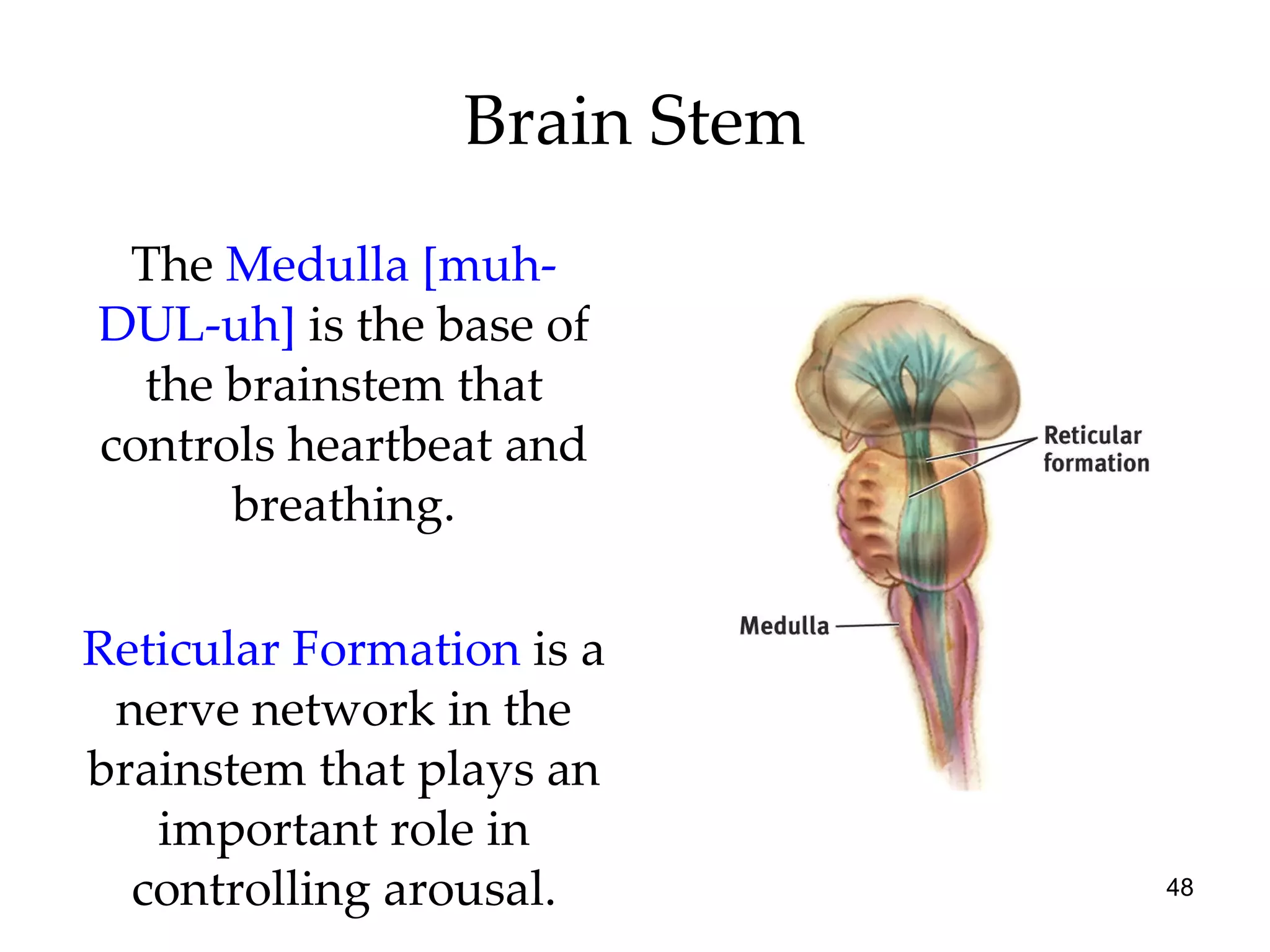 Brain Stem

The Medulla [muh-DUL-uh] is the base of the brainstem that controls heartbeat and breathing.

Reticular Formation is a nerve network in the brainstem that plays an important role in controlling arousal.

Reticular formation

Medulla

48